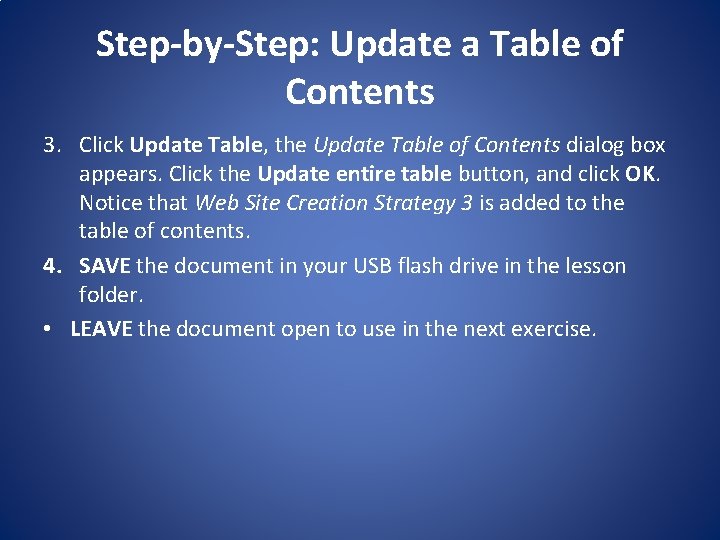 Step-by-Step: Update a Table of Contents

3. Click Update Table, the Update Table of Contents dialog box appears. Click the Update entire table button, and click OK. Notice that Web Site Creation Strategy 3 is added to the table of contents.

4. SAVE the document in your USB flash drive in the lesson folder.

• LEAVE the document open to use in the next exercise.